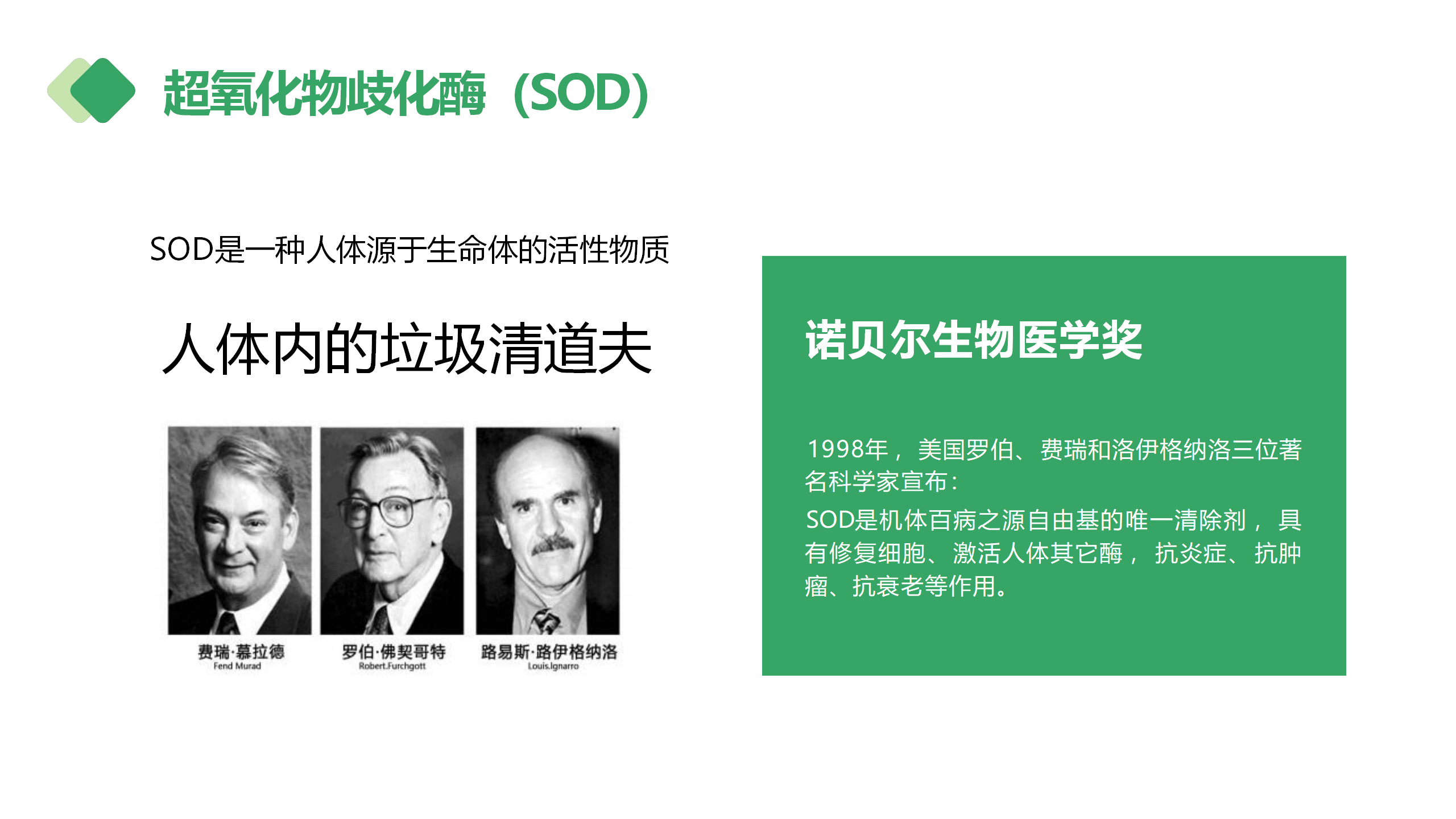 超氧化物歧化酶（SOD）

SOD是一种人体源于生命体的活性物质

人体内的垃圾清道夫

费瑞·慕拉德
Fend Murad

罗伯·佛契哥特
Robert.Furchgott

路易斯·路伊格纳洛
Louis.Ignarro

诺贝尔生物医学奖

1998年，美国罗伯、费瑞和洛伊格纳洛三位著名科学家宣布：
SOD是机体百病之源自由基的唯一清除剂，具有修复细胞、激活人体其它酶，抗炎症、抗肿瘤、抗衰老等作用。